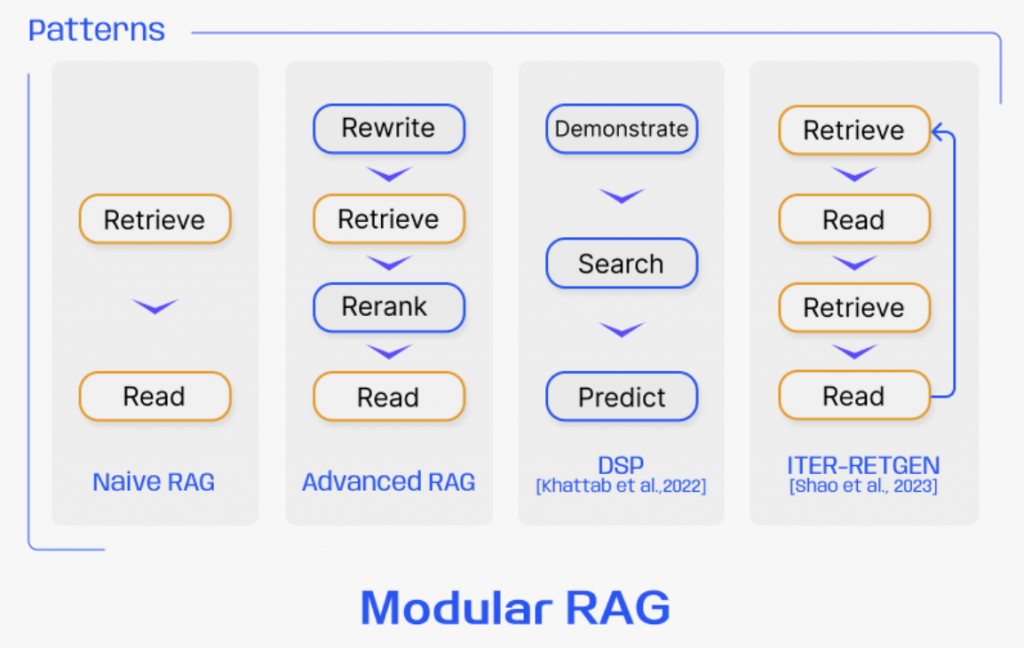 Patterns

Retrieve

Read

Naive RAG

Rewrite

Retrieve

Rerank

Read

Advanced RAG

Demonstrate

Search

Predict

DSP
[Khattab et al.,2022]

Retrieve

Read

Retrieve

Read

ITER-RETGEN
[Shao et al., 2023]

Modular RAG